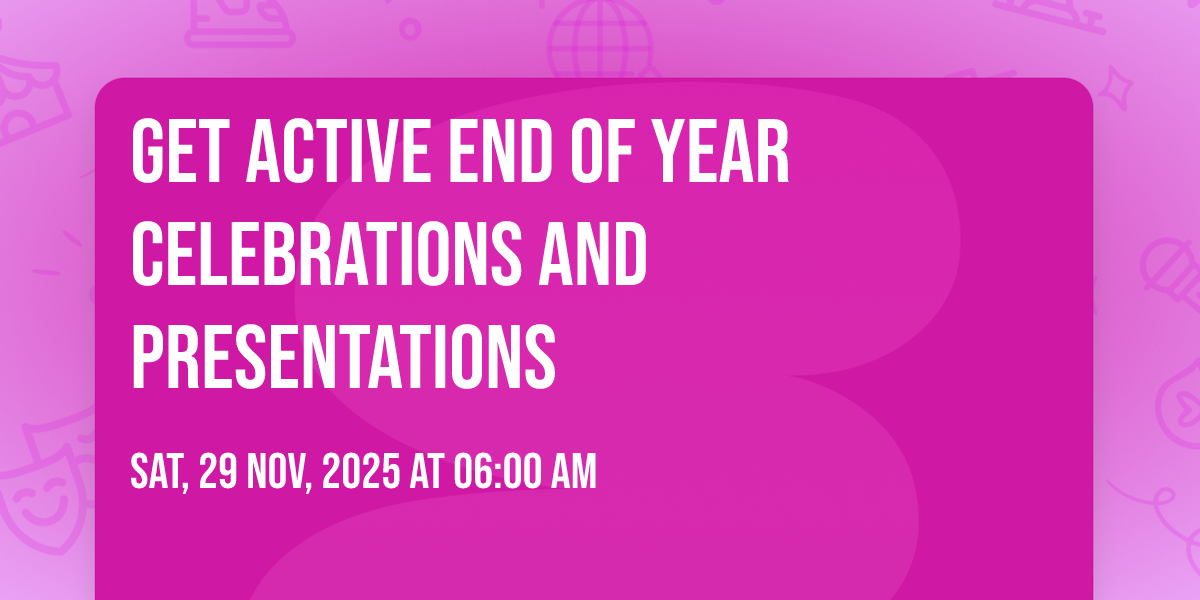 GET ACTIVE END OF YEAR CELEBRATIONS AND PRESENTATIONS

SAT, 29 NOV, 2025 AT 06:00 AM